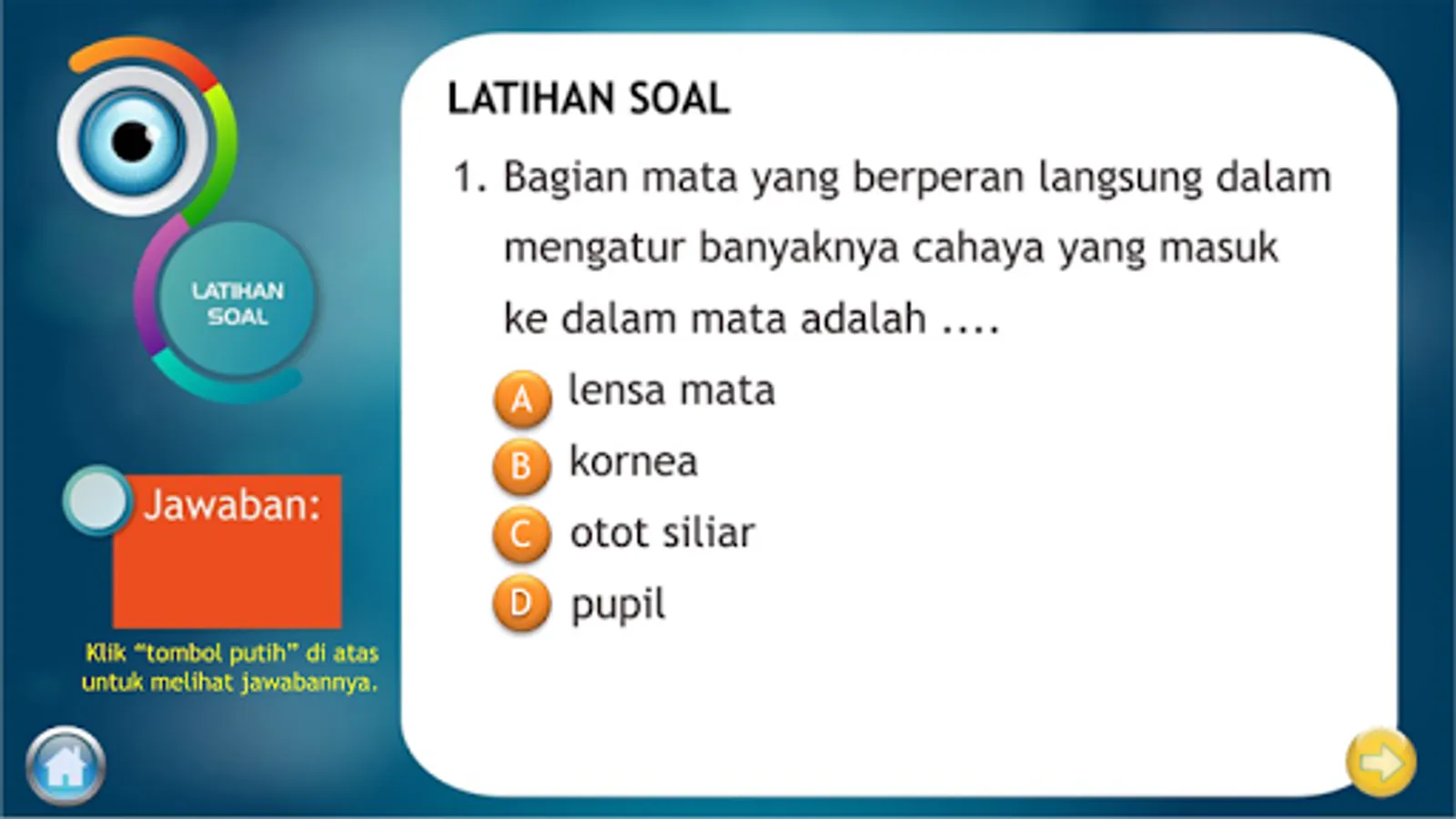 LATIHAN SOAL

Jawaban:

Klik "tombol putih" di atas untuk melihat jawabannya.

LATIHAN SOAL

1. Bagian mata yang berperan langsung dalam mengatur banyaknya cahaya yang masuk ke dalam mata adalah ....

A lensa mata

B kornea

C otot siliar

D pupil